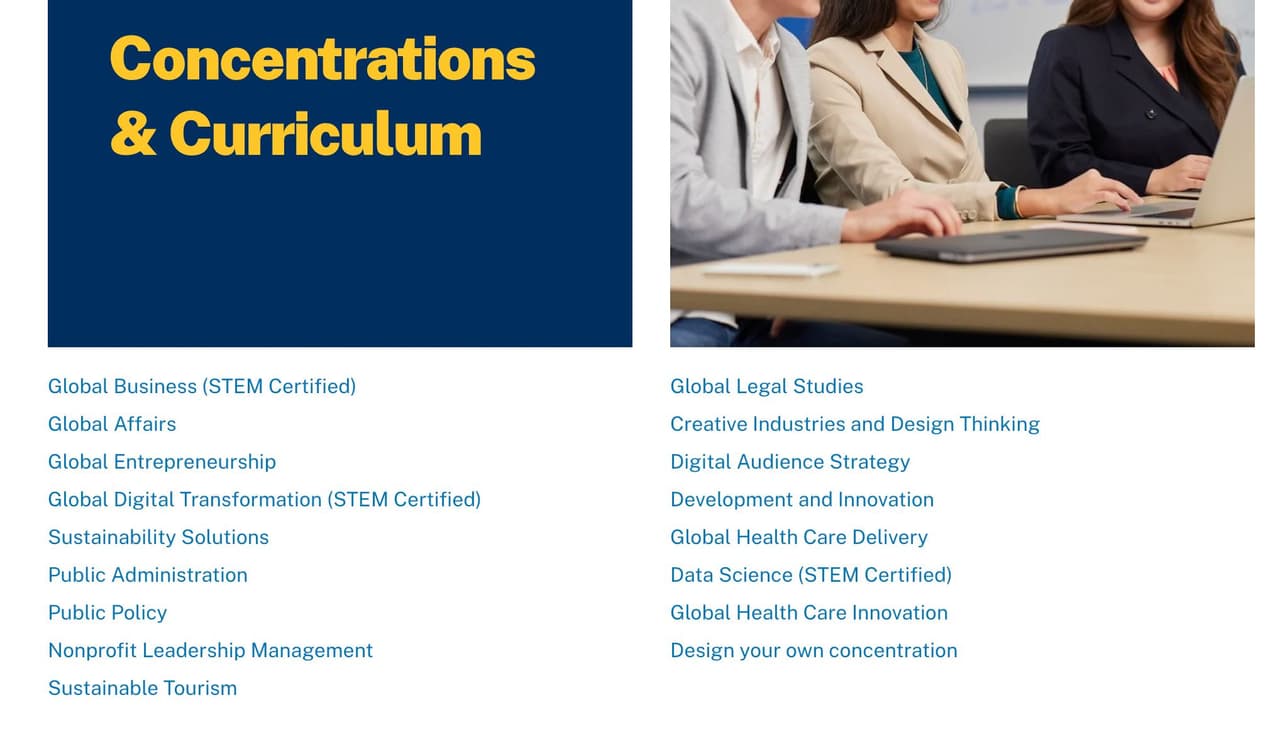 Concentrations & Curriculum

Global Business (STEM Certified)
Global Affairs
Global Entrepreneurship
Global Digital Transformation (STEM Certified)
Sustainability Solutions
Public Administration
Public Policy
Nonprofit Leadership Management
Sustainable Tourism

Global Legal Studies
Creative Industries and Design Thinking
Digital Audience Strategy
Development and Innovation
Global Health Care Delivery
Data Science (STEM Certified)
Global Health Care Innovation
Design your own concentration